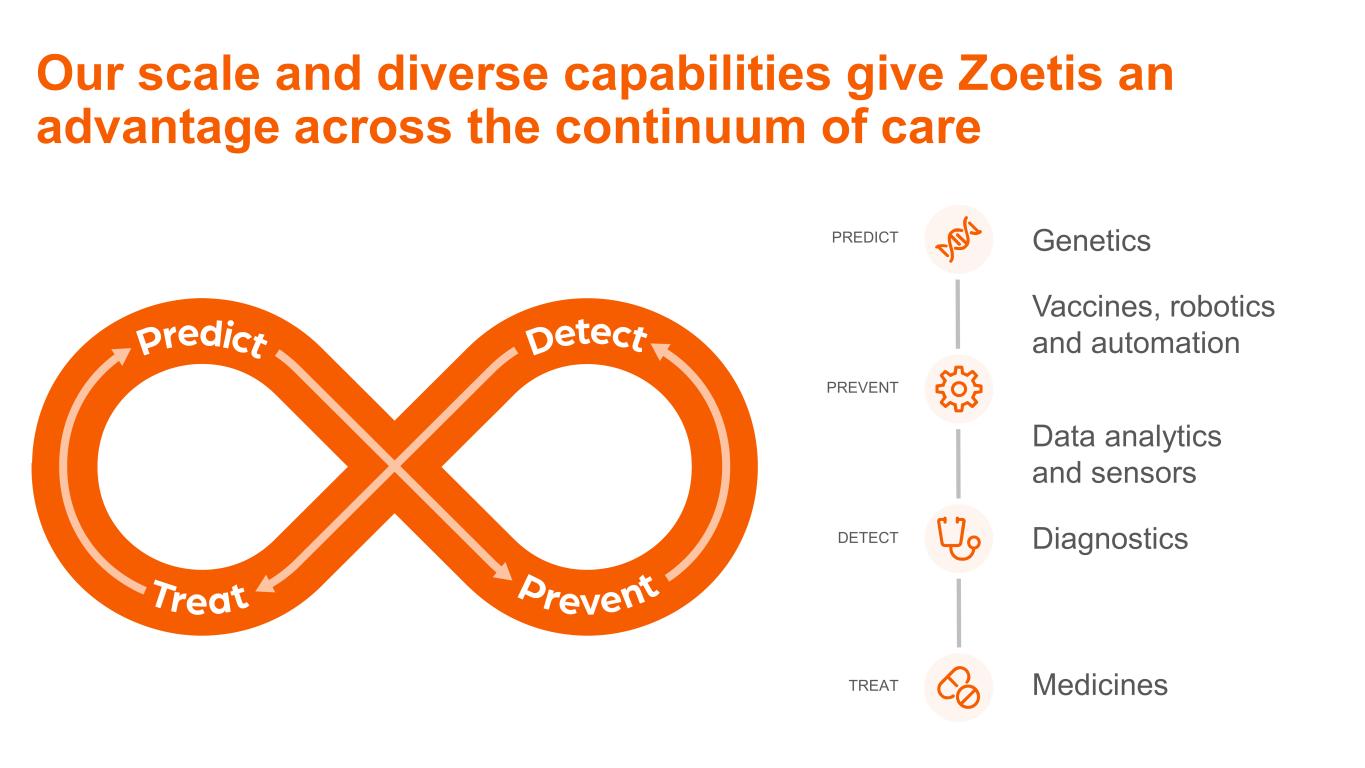 Our scale and diverse capabilities give Zoetis an advantage across the continuum of care

Predict
Detect
Treat
Prevent

PREDICT
Genetics

Vaccines, robotics and automation

PREVENT

Data analytics and sensors

DETECT
Diagnostics

TREAT
Medicines